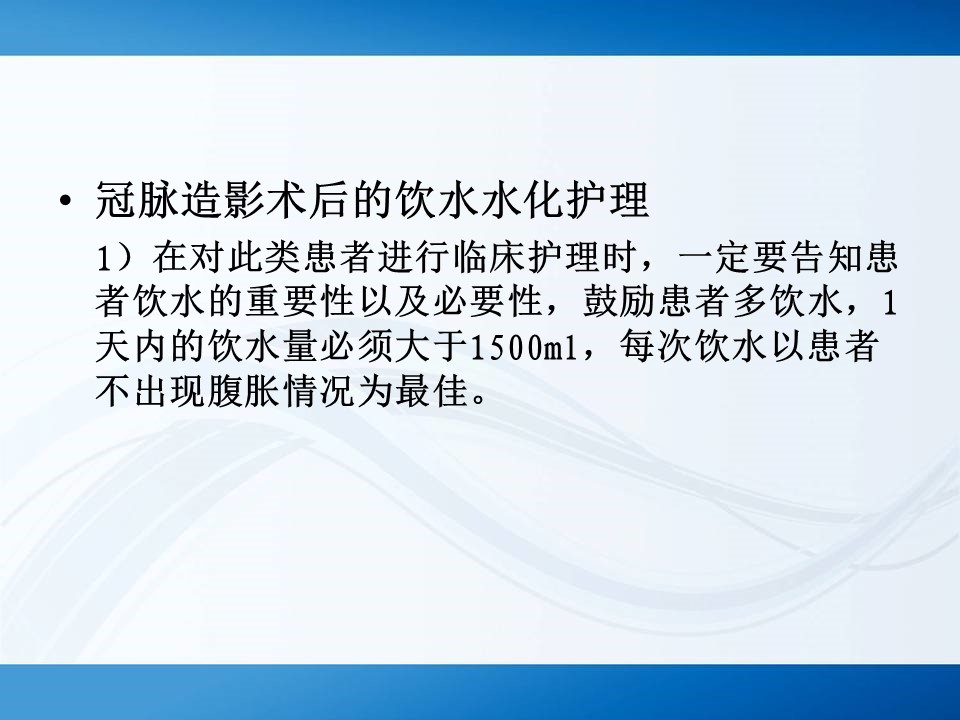 • 冠脉造影术后的饮水水化护理

1）在对此类患者进行临床护理时，一定要告知患者饮水的重要性以及必要性，鼓励患者多饮水，1天内的饮水量必须大于1500ml，每次饮水以患者不出现腹胀情况为最佳。